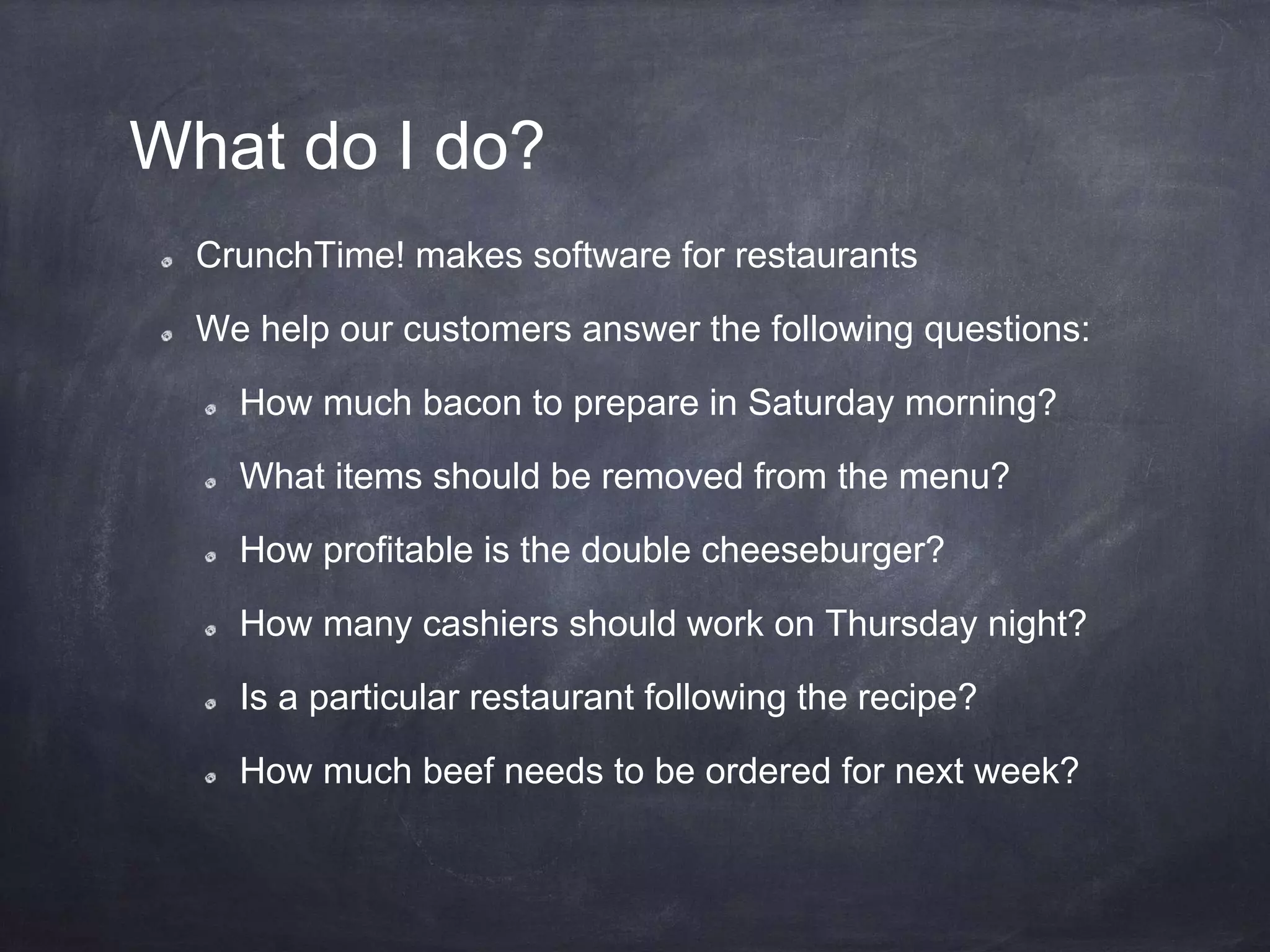 What do I do?

CrunchTime! makes software for restaurants

We help our customers answer the following questions:

How much bacon to prepare in Saturday morning?

What items should be removed from the menu?

How profitable is the double cheeseburger?

How many cashiers should work on Thursday night?

Is a particular restaurant following the recipe?

How much beef needs to be ordered for next week?